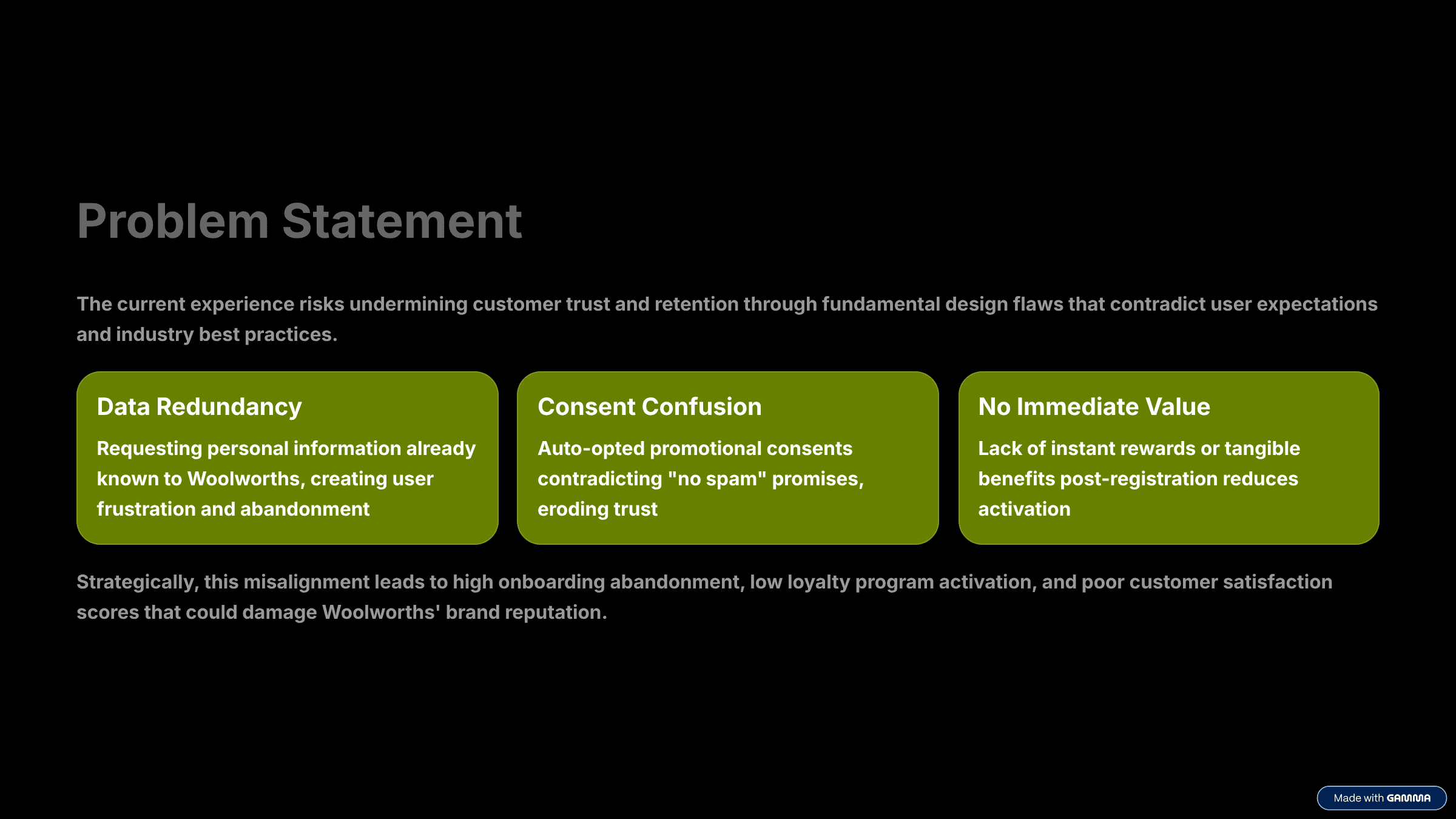 Problem Statement

The current experience risks undermining customer trust and retention through fundamental design flaws that contradict user expectations and industry best practices.

Data Redundancy

Requesting personal information already known to Woolworths, creating user frustration and abandonment

Consent Confusion

Auto-opted promotional consents contradicting "no spam" promises, eroding trust

No Immediate Value

Lack of instant rewards or tangible benefits post-registration reduces activation

Strategically, this misalignment leads to high onboarding abandonment, low loyalty program activation, and poor customer satisfaction scores that could damage Woolworths' brand reputation.

Made with GAMMA